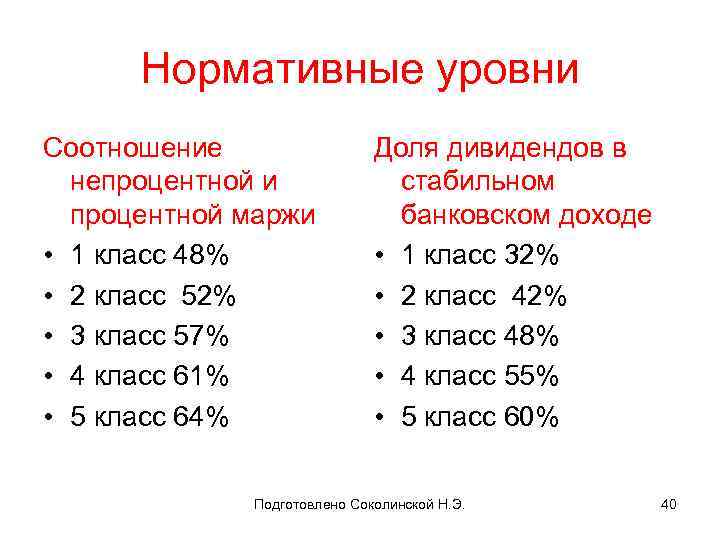 Нормативные уровни

Соотношение непроцентной и процентной маржи

• 1 класс 48%
• 2 класс 52%
• 3 класс 57%
• 4 класс 61%
• 5 класс 64%

Доля дивидендов в стабильном банковском доходе

• 1 класс 32%
• 2 класс 42%
• 3 класс 48%
• 4 класс 55%
• 5 класс 60%

Подготовлено Соколинской Н.Э.

40